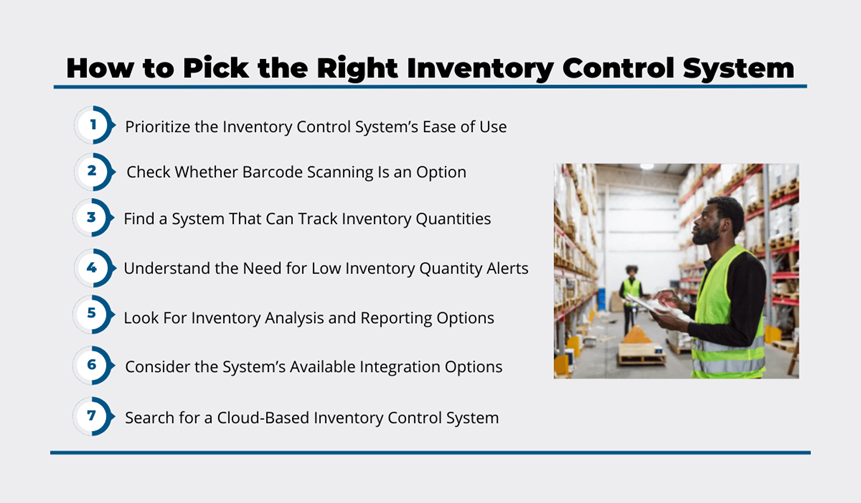 How to Pick the Right Inventory Control System

1 Prioritize the Inventory Control System's Ease of Use

2 Check Whether Barcode Scanning Is an Option

3 Find a System That Can Track Inventory Quantities

4 Understand the Need for Low Inventory Quantity Alerts

5 Look For Inventory Analysis and Reporting Options

6 Consider the System's Available Integration Options

7 Search for a Cloud-Based Inventory Control System